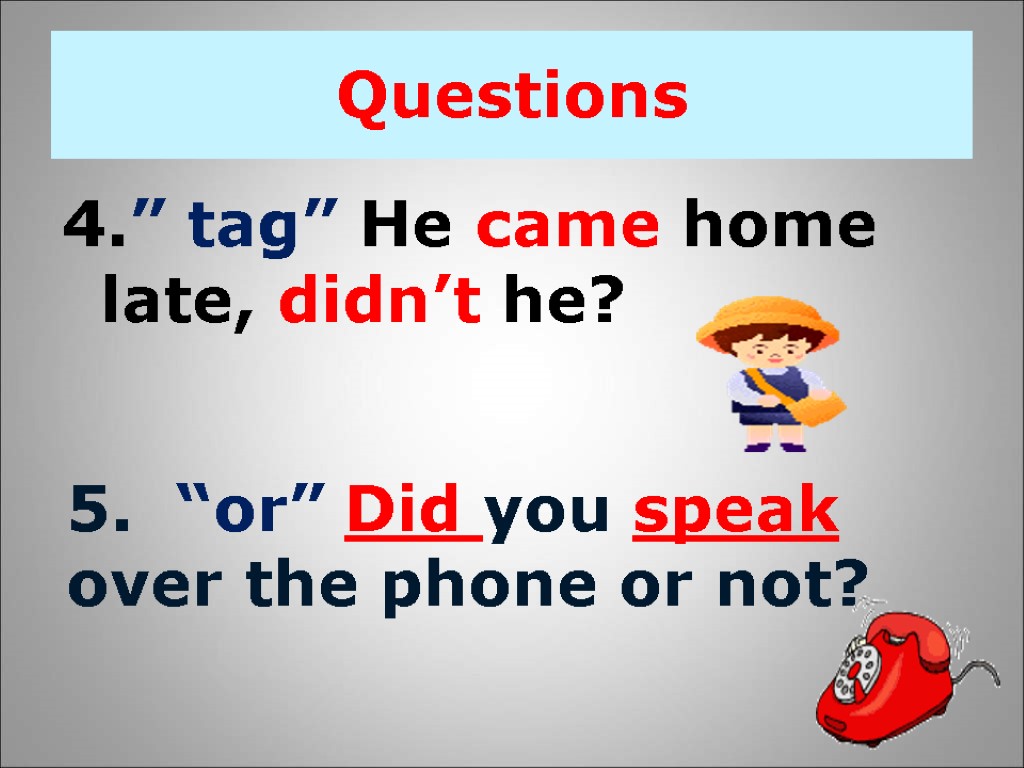 Questions

4.” tag” He came home late, didn’t he?

5. “or” Did you speak over the phone or not?